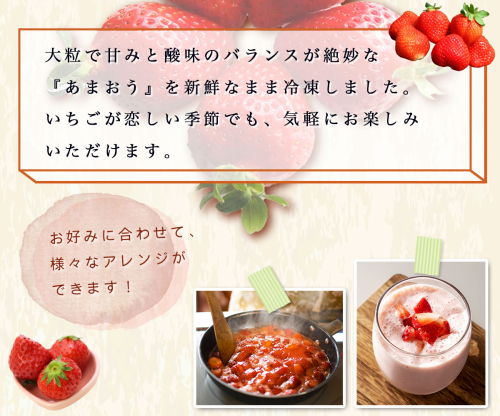 大粒で甘みと酸味のバランスが絶妙な『あまおう』を新鮮なまま冷凍しました。いちごが恋しい季節でも、気軽にお楽しみいただけます。

お好みに合わせて、様々なアレンジができます！